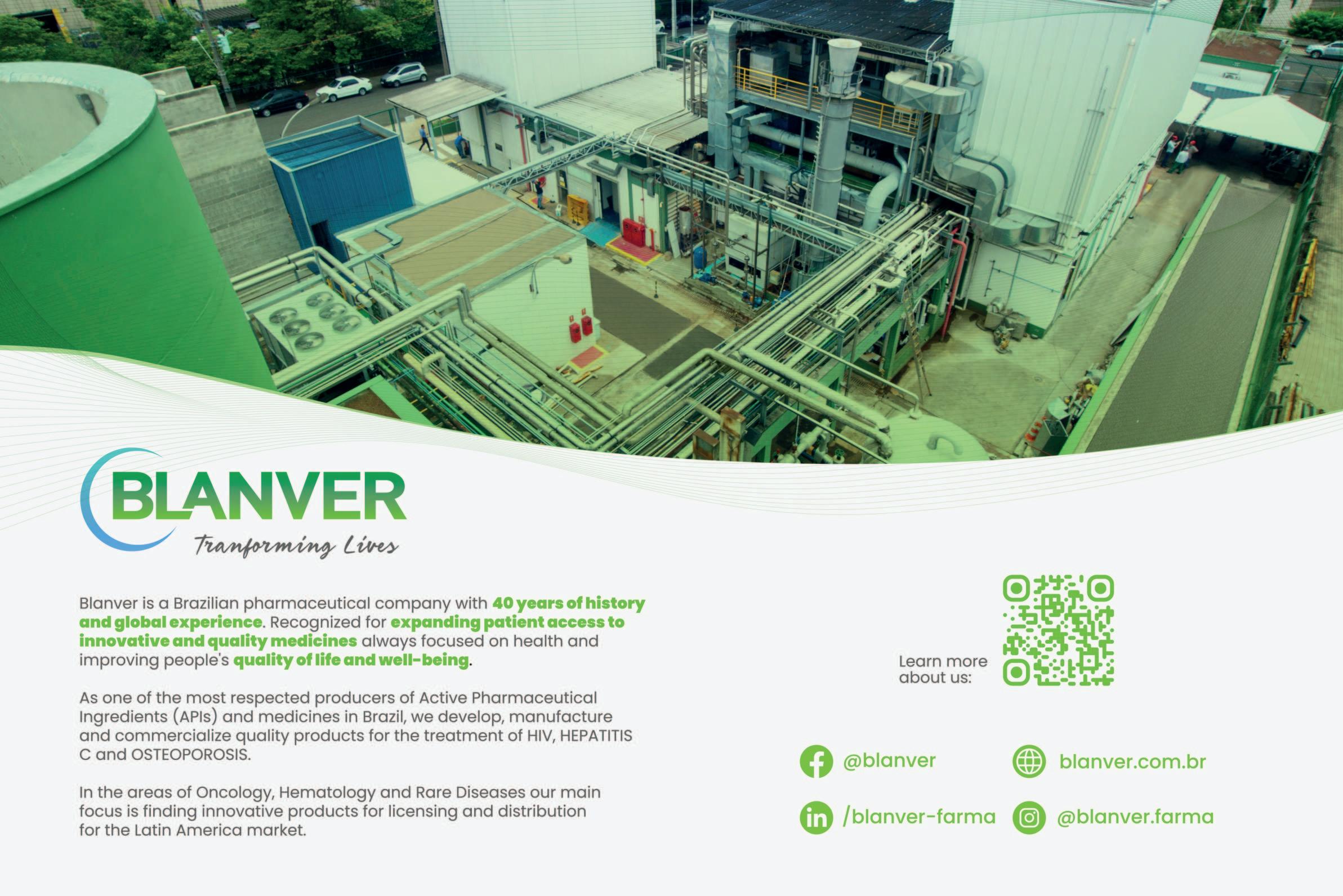 BLANVER
Tranforming Lives

Blanver is a Brazilian pharmaceutical company with 40 years of history and global experience. Recognized for expanding patient access to innovative and quality medicines always focused on health and improving people's quality of life and well-being.

As one of the most respected producers of Active Pharmaceutical Ingredients (APIs) and medicines in Brazil, we develop, manufacture and commercialize quality products for the treatment of HIV, HEPATITIS C and OSTEOPOROSIS.

In the areas of Oncology, Hematology and Rare Diseases our main focus is finding innovative products for licensing and distribution for the Latin America market.

Learn more about us:

@blanver
blanver.com.br
/blanver-farma
@blanver.farma